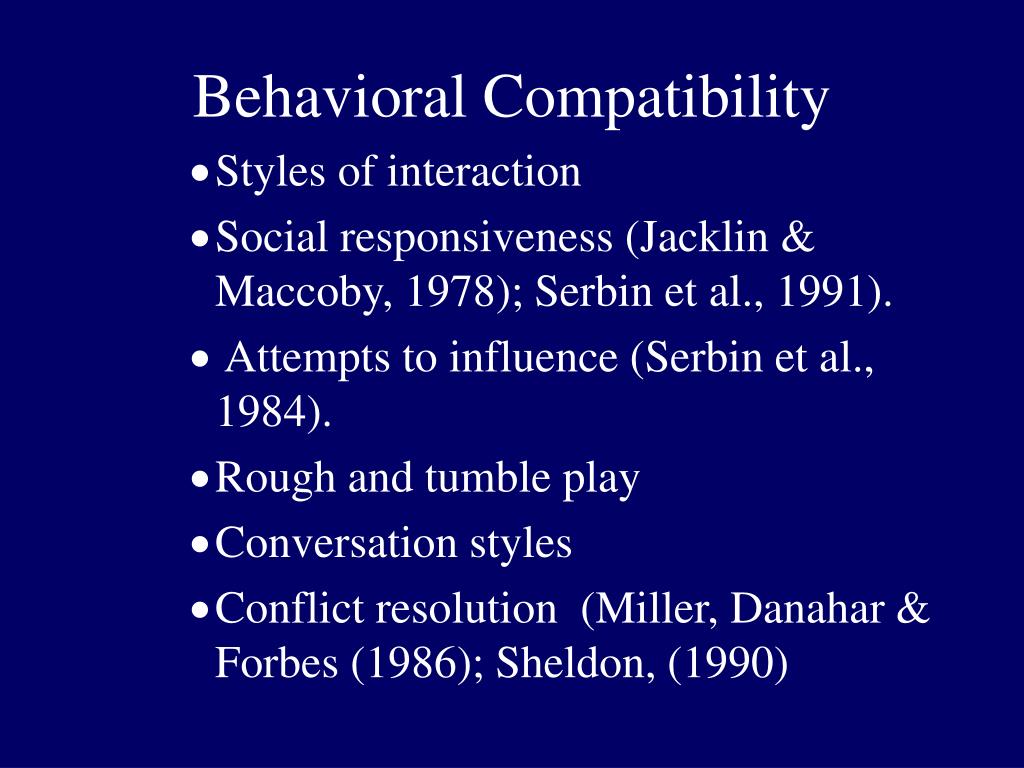 Behavioral Compatibility

• Styles of interaction
• Social responsiveness (Jacklin & Maccoby, 1978); Serbin et al., 1991).
• Attempts to influence (Serbin et al., 1984).
• Rough and tumble play
• Conversation styles
• Conflict resolution (Miller, Danahar & Forbes (1986); Sheldon, (1990)